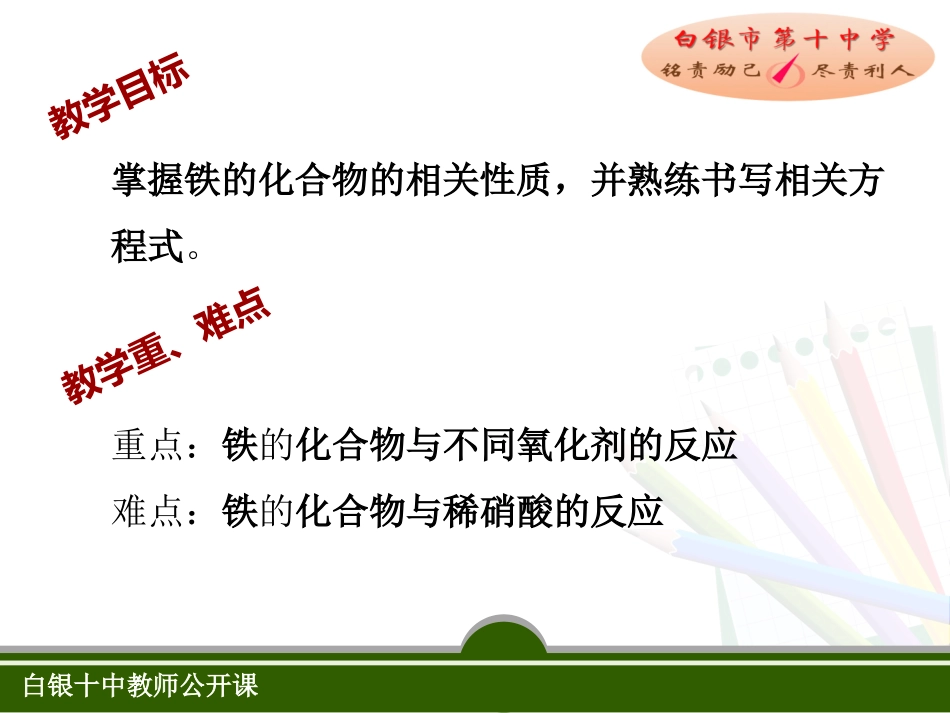 白银市第十中学
铭责励己 尽责利人

教学目标

掌握铁的化合物的相关性质，并熟练书写相关方程式。

教学重、难点

重点：铁的化合物与不同氧化剂的反应

难点：铁的化合物与稀硝酸的反应

白银十中教师公开课